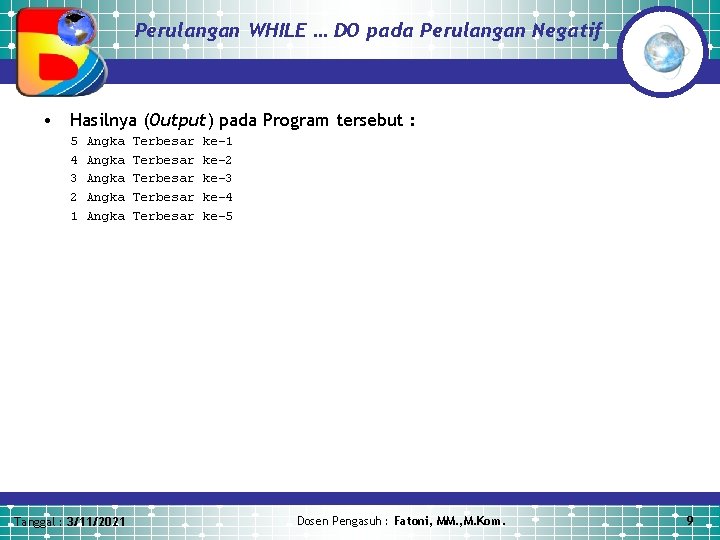 Perulangan WHILE … DO pada Perulangan Negatif

• Hasilnya (Output) pada Program tersebut :

5 Angka Terbesar ke-1
4 Angka Terbesar ke-2
3 Angka Terbesar ke-3
2 Angka Terbesar ke-4
1 Angka Terbesar ke-5

Tanggal : 3/11/2021

Dosen Pengasuh : Fatoni, MM.,M.Kom.

9